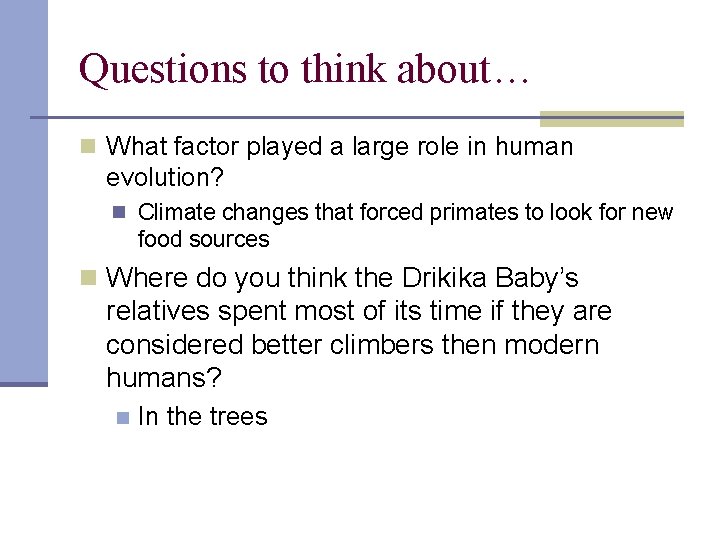 Questions to think about…

What factor played a large role in human evolution?

Climate changes that forced primates to look for new food sources

Where do you think the Drikika Baby's relatives spent most of its time if they are considered better climbers then modern humans?

In the trees